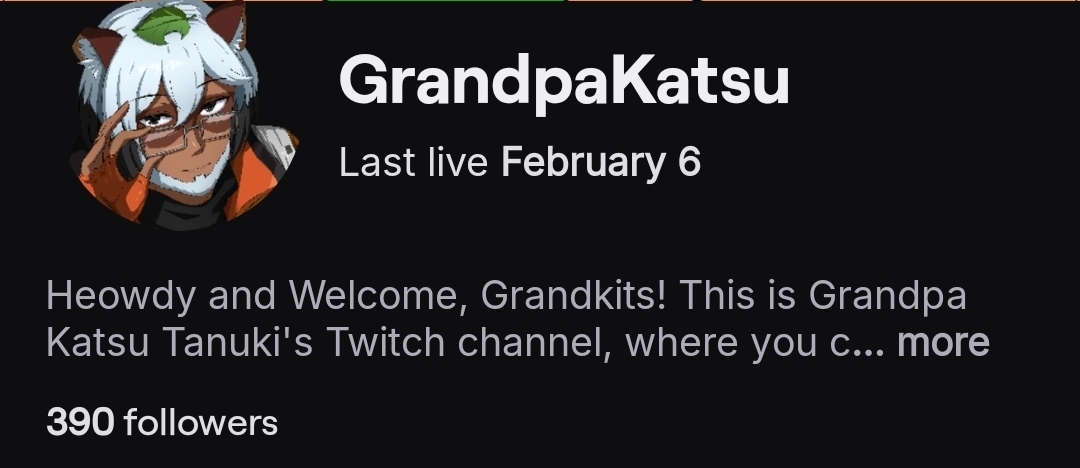 GrandpaKatsu

Last live February 6

Heowdy and Welcome, Grandkits! This is Grandpa Katsu Tanuki's Twitch channel, where you c... more

390 followers